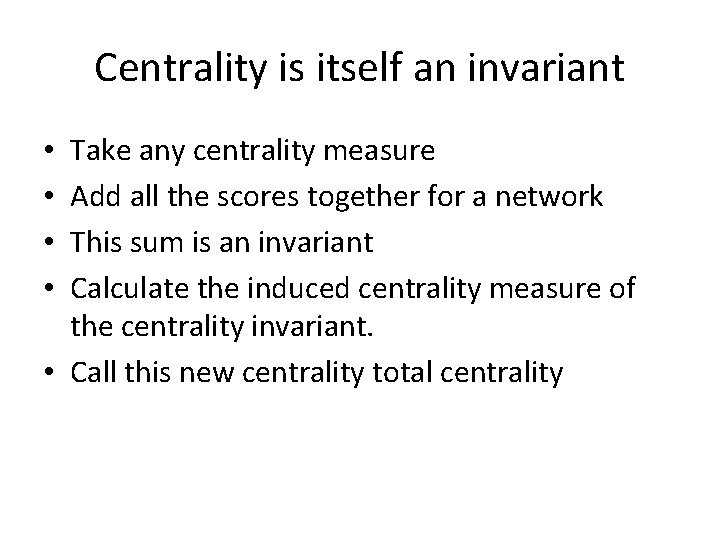 Centrality is itself an invariant

• Take any centrality measure
• Add all the scores together for a network
• This sum is an invariant
• Calculate the induced centrality measure of the centrality invariant.
• Call this new centrality total centrality